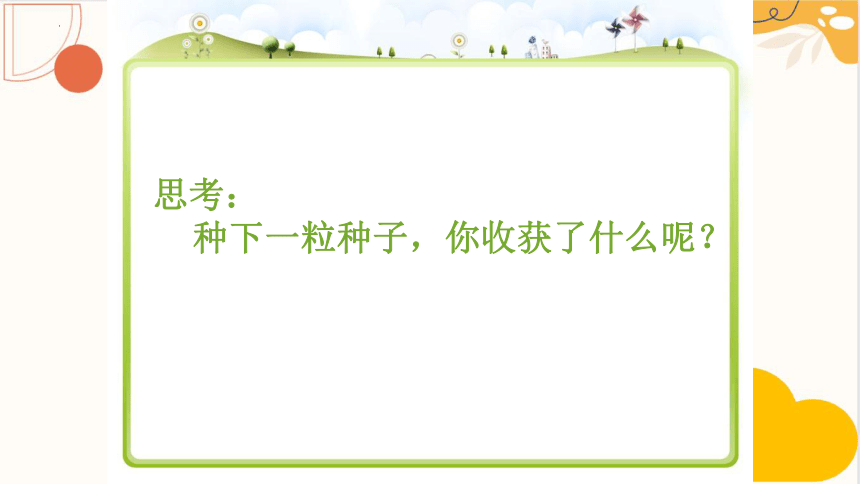 思考：

种下一粒种子，你收获了什么呢？